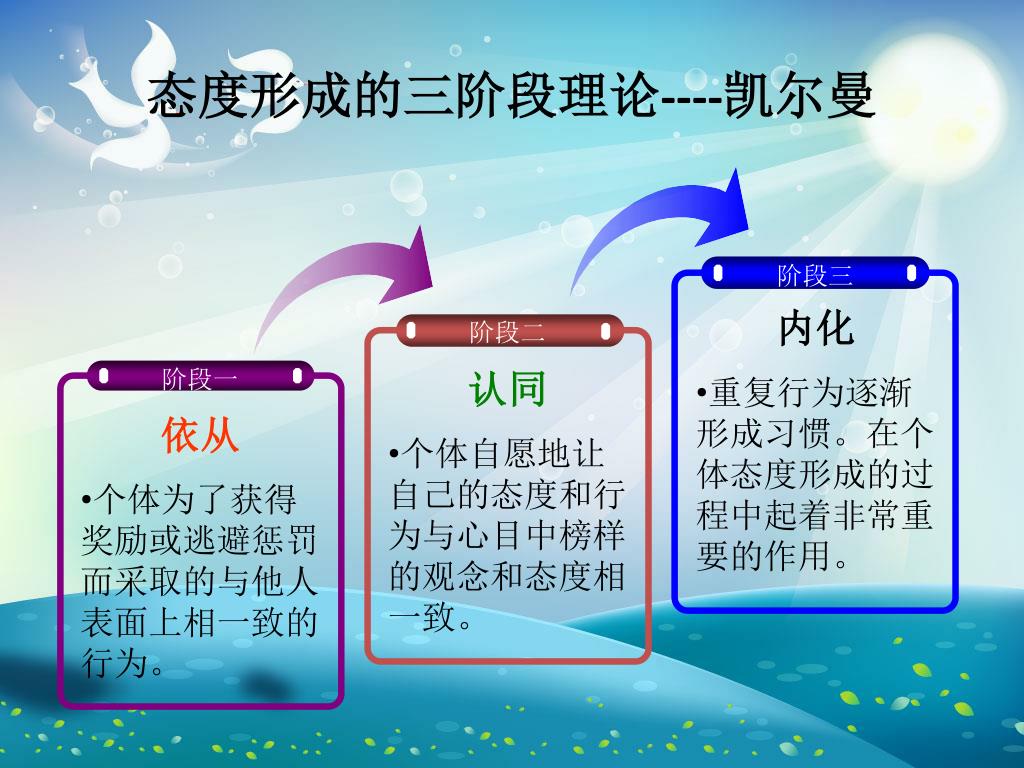 态度形成的三阶段理论----凯尔曼

阶段一
依从
•个体为了获得奖励或逃避惩罚而采取的与他人表面上相一致的行为。

阶段二
认同
•个体自愿地让自己的态度和行为与心目中榜样的观念和态度相一致。

阶段三
内化
•重复行为逐渐形成习惯。在个体态度形成的过程中起着非常重要的作用。